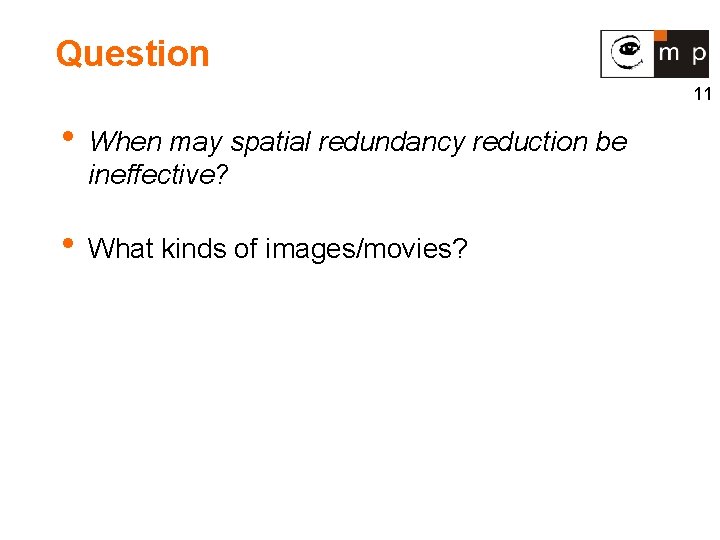 Question

m p

11

• When may spatial redundancy reduction be ineffective?

• What kinds of images/movies?